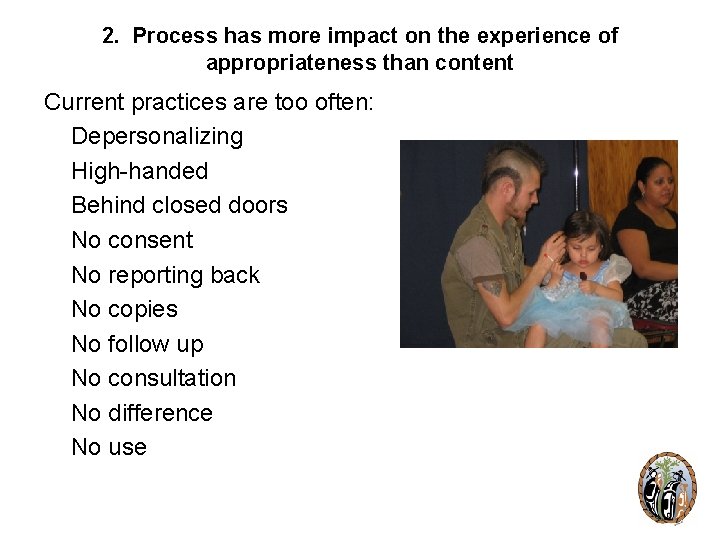 2. Process has more impact on the experience of appropriateness than content

Current practices are too often:

Depersonalizing

High-handed

Behind closed doors

No consent

No reporting back

No copies

No follow up

No consultation

No difference

No use